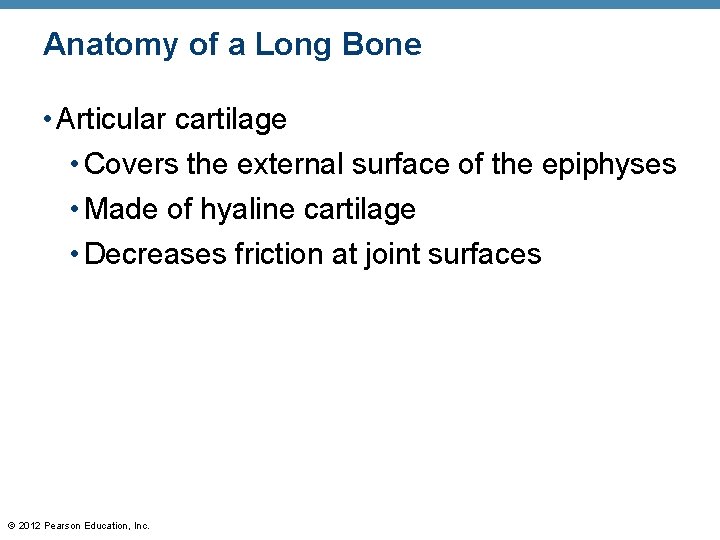 Anatomy of a Long Bone

• Articular cartilage
  • Covers the external surface of the epiphyses
  • Made of hyaline cartilage
  • Decreases friction at joint surfaces

© 2012 Pearson Education, Inc.